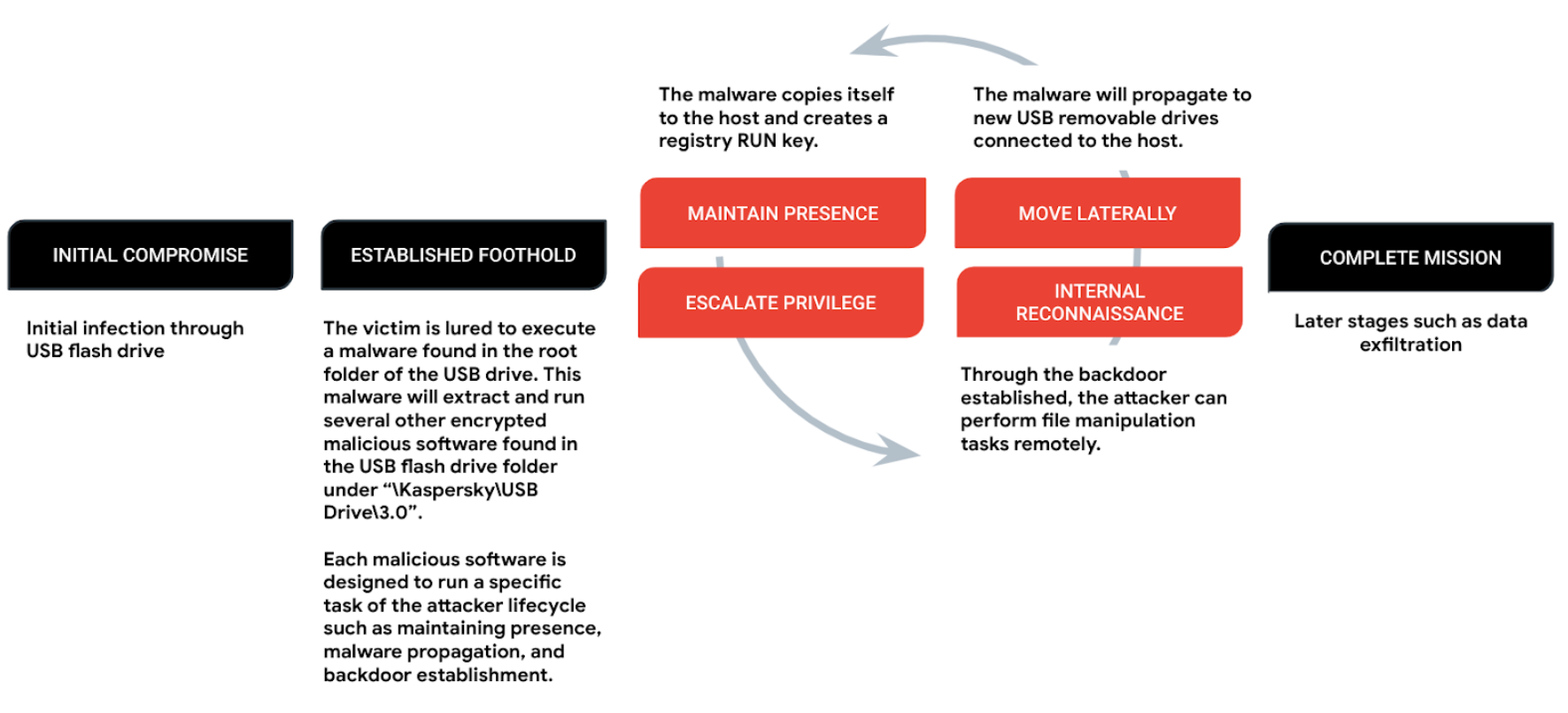 INITIAL COMPROMISE

Initial infection through USB flash drive

ESTABLISHED FOOTHOLD

The victim is lured to execute a malware found in the root folder of the USB drive. This malware will extract and run several other encrypted malicious software found in the USB flash drive folder under “\Kaspersky\USB Drive\3.0”.

Each malicious software is designed to run a specific task of the attacker lifecycle such as maintaining presence, malware propagation, and backdoor establishment.

The malware copies itself to the host and creates a registry RUN key.

MAINTAIN PRESENCE

ESCALATE PRIVILEGE

The malware will propagate to new USB removable drives connected to the host.

MOVE LATERALLY

INTERNAL RECONNAISSANCE

Through the backdoor established, the attacker can perform file manipulation tasks remotely.

COMPLETE MISSION

Later stages such as data exfiltration